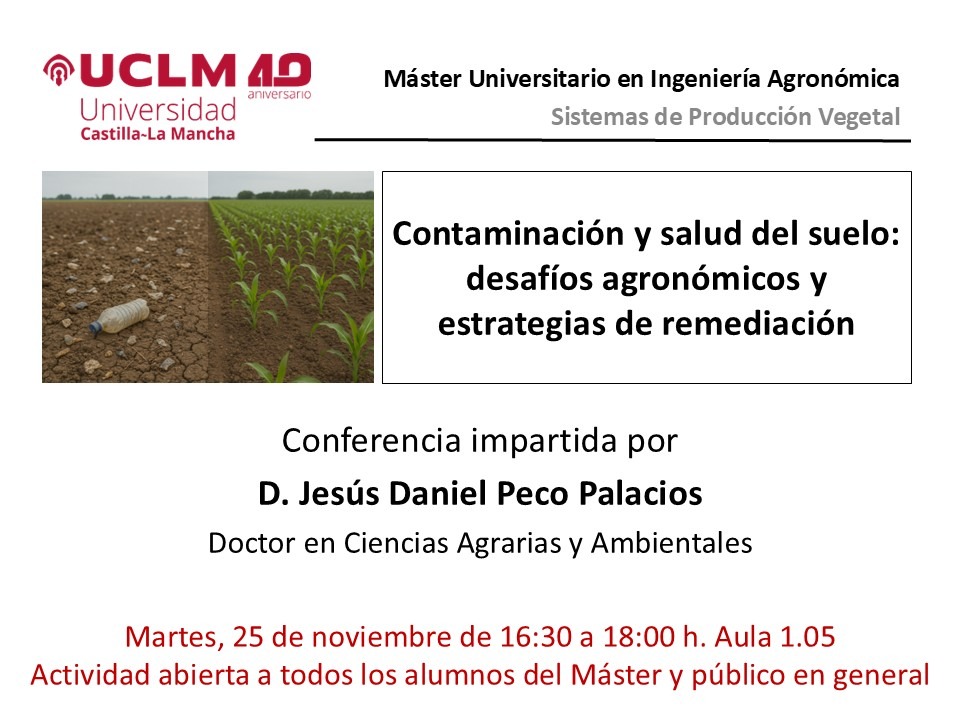 UCLM 40 aniversario
Universidad
Castilla-La Mancha

Máster Universitario en Ingeniería Agronómica
Sistemas de Producción Vegetal

Contaminación y salud del suelo: desafíos agronómicos y estrategias de remediación

Conferencia impartida por
D. Jesús Daniel Peco Palacios
Doctor en Ciencias Agrarias y Ambientales

Martes, 25 de noviembre de 16:30 a 18:00 h. Aula 1.05
Actividad abierta a todos los alumnos del Máster y público en general